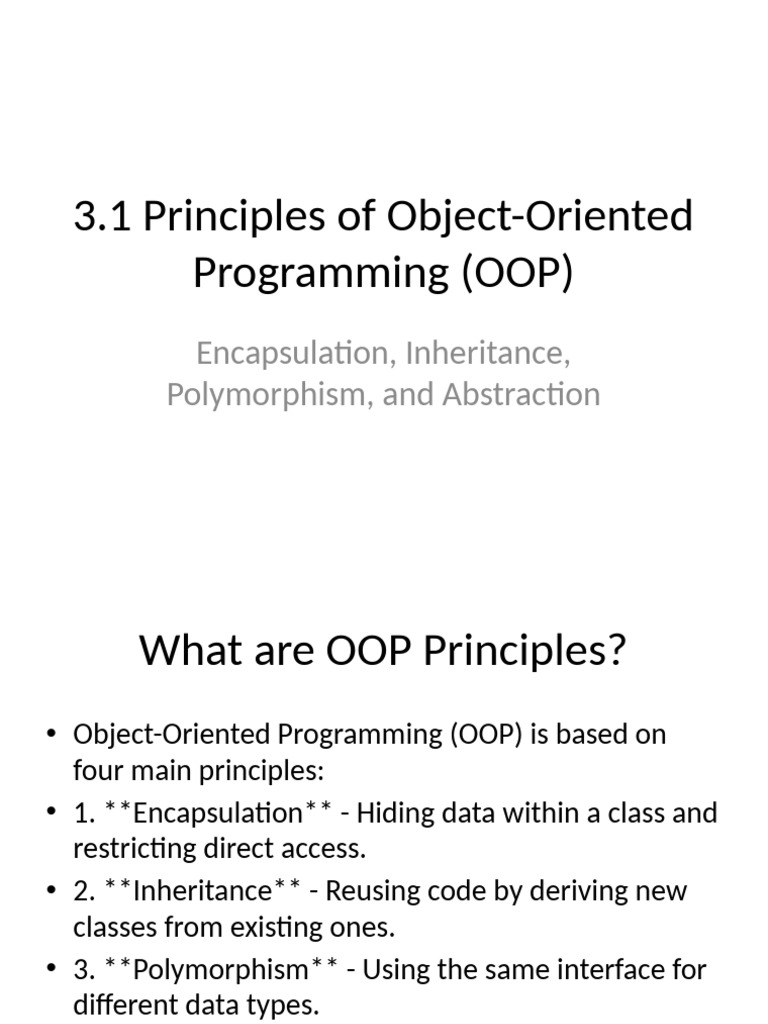 3.1 Principles of Object-Oriented Programming (OOP)

Encapsulation, Inheritance, Polymorphism, and Abstraction

What are OOP Principles?

• Object-Oriented Programming (OOP) is based on four main principles:
• 1. \*\*Encapsulation\*\* - Hiding data within a class and restricting direct access.
• 2. \*\*Inheritance\*\* - Reusing code by deriving new classes from existing ones.
• 3. \*\*Polymorphism\*\* - Using the same interface for different data types.